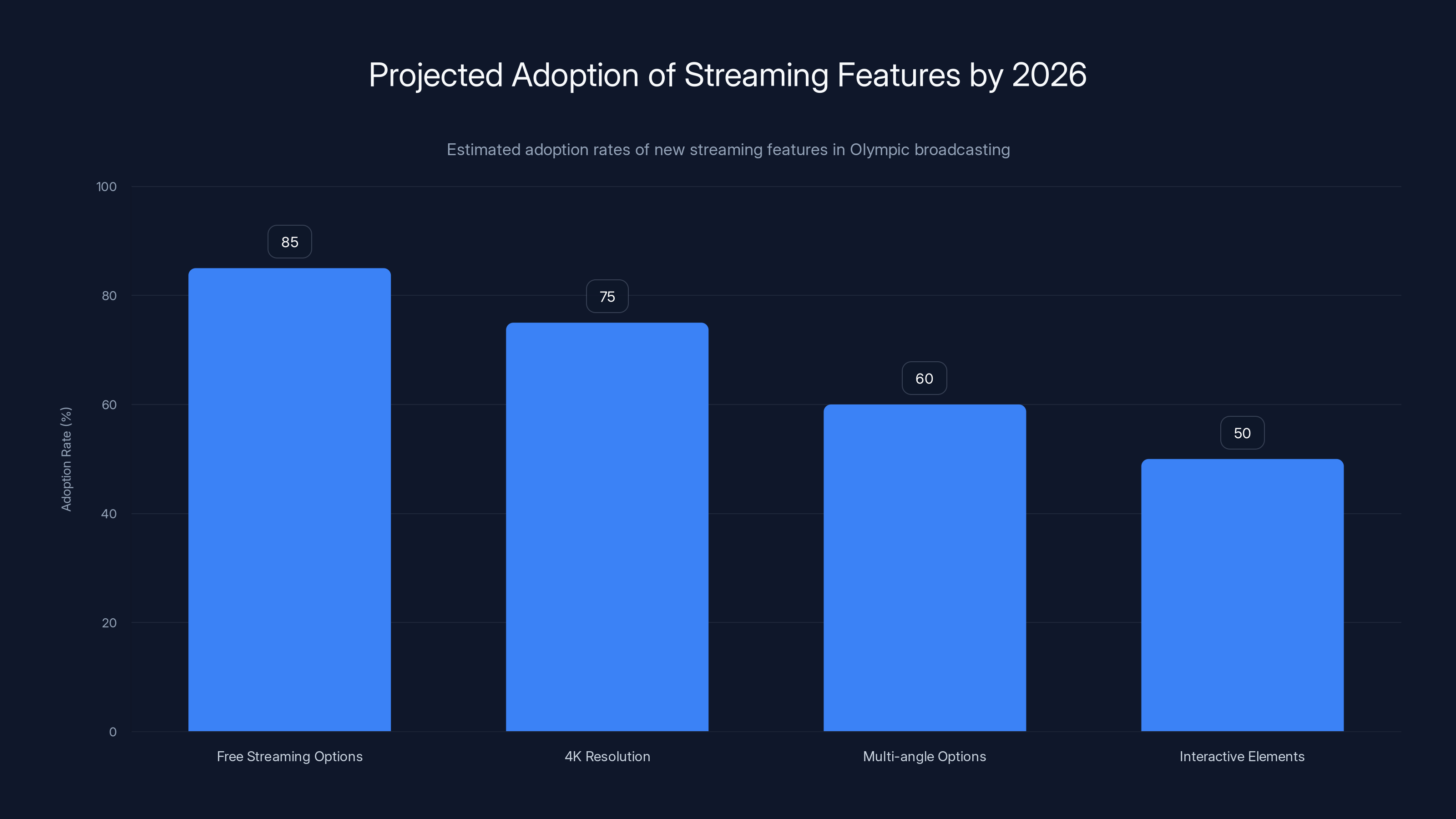 Projected Adoption of Streaming Features by 2026

Estimated adoption rates of new streaming features in Olympic broadcasting

Adoption Rate (%)

100
80
60
40
20
0

85
75
60
50

Free Streaming Options
4K Resolution
Multi-angle Options
Interactive Elements